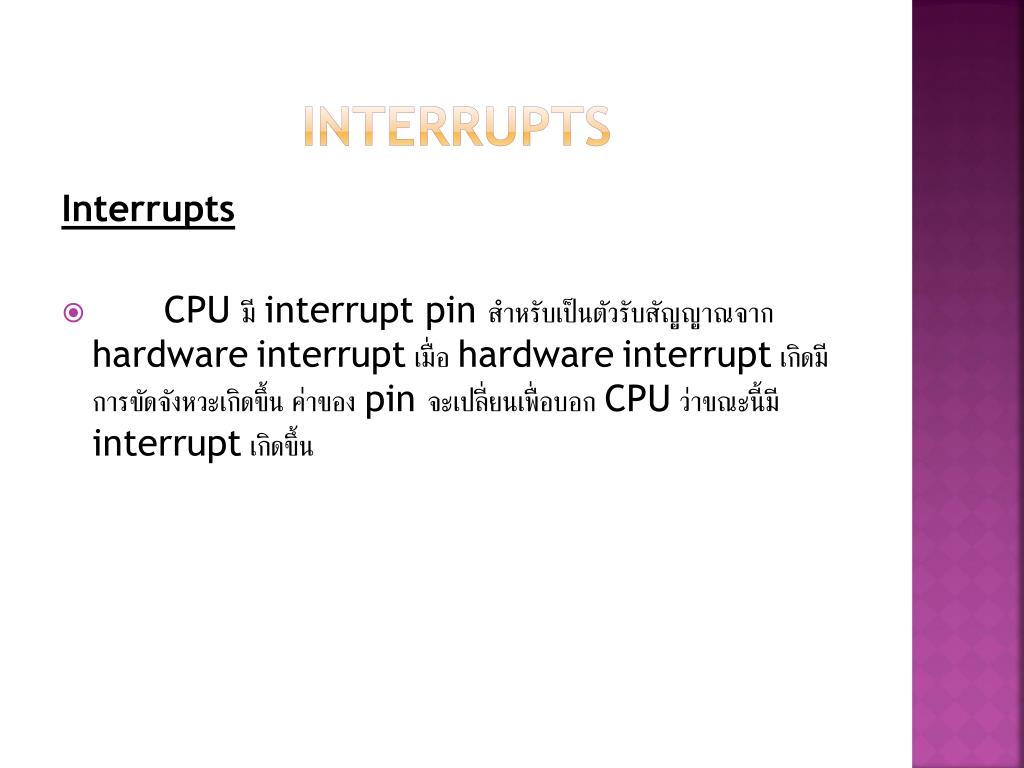 INTERRUPTS

Interrupts

CPU มี interrupt pin สำหรับเป็นตัวรับสัญญาณจาก hardware interrupt เมื่อ hardware interrupt เกิดมีการขัดจังหวะเกิดขึ้น ค่าของ pin จะเปลี่ยนเพื่อบอก CPU ว่าขณะนี้มี interrupt เกิดขึ้น